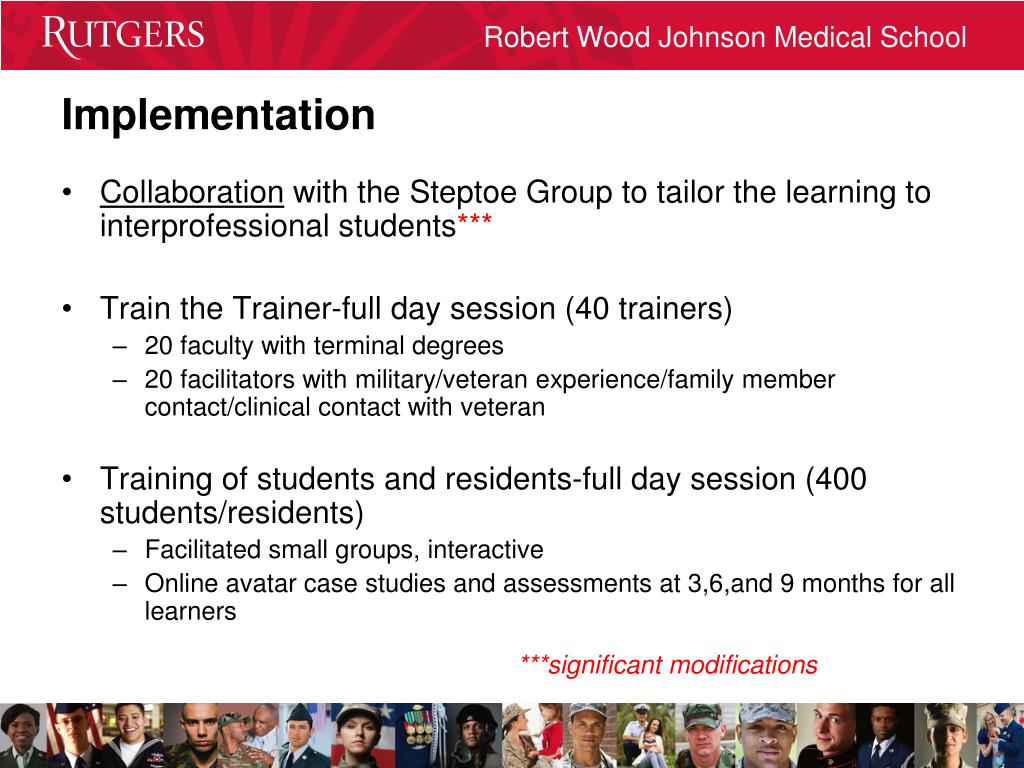 RUTGERS

Robert Wood Johnson Medical School

Implementation

• Collaboration with the Steptoe Group to tailor the learning to interprofessional students***

• Train the Trainer-full day session (40 trainers)
– 20 faculty with terminal degrees
– 20 facilitators with military/veteran experience/family member contact/clinical contact with veteran

• Training of students and residents-full day session (400 students/residents)
– Facilitated small groups, interactive
– Online avatar case studies and assessments at 3,6,and 9 months for all learners

***significant modifications